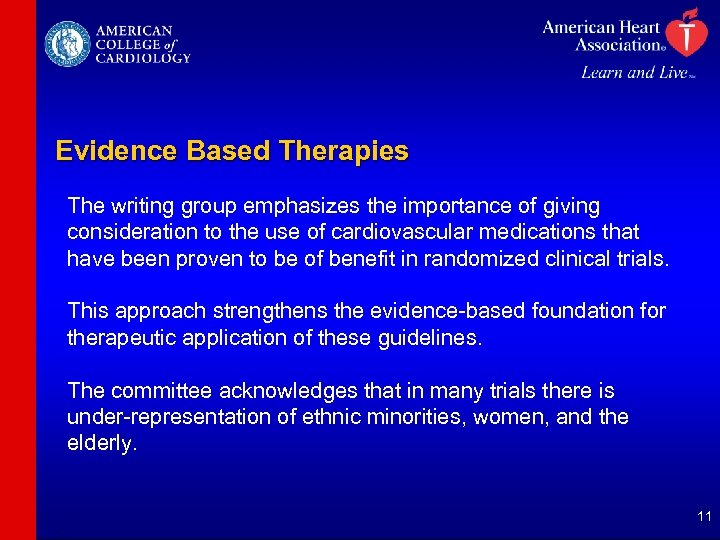 AMERICAN COLLEGE of CARDIOLOGY

American Heart Association®
Learn and Live™

Evidence Based Therapies

The writing group emphasizes the importance of giving consideration to the use of cardiovascular medications that have been proven to be of benefit in randomized clinical trials.

This approach strengthens the evidence-based foundation for therapeutic application of these guidelines.

The committee acknowledges that in many trials there is under-representation of ethnic minorities, women, and the elderly.

11